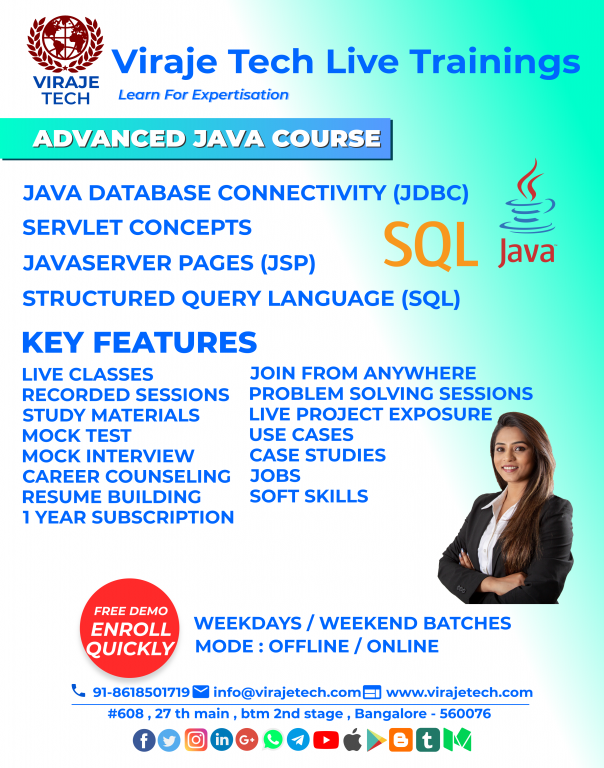 VIRAJE TECH

Viraje Tech Live Trainings

Learn For Expertisation

ADVANCED JAVA COURSE

JAVA DATABASE CONNECTIVITY (JDBC)
SERVLET CONCEPTS
JAVASERVER PAGES (JSP)
STRUCTURED QUERY LANGUAGE (SQL)

SQL
Java

KEY FEATURES

LIVE CLASSES
RECORDED SESSIONS
STUDY MATERIALS
MOCK TEST
MOCK INTERVIEW
CAREER COUNSELING
RESUME BUILDING
1 YEAR SUBSCRIPTION

JOIN FROM ANYWHERE
PROBLEM SOLVING SESSIONS
LIVE PROJECT EXPOSURE
USE CASES
CASE STUDIES
JOBS
SOFT SKILLS

FREE DEMO
ENROLL QUICKLY

WEEKDAYS / WEEKEND BATCHES
MODE : OFFLINE / ONLINE

91-8618501719 info@virajetech.com www.virajetech.com
#608 , 27 th main , btm 2nd stage , Bangalore - 560076